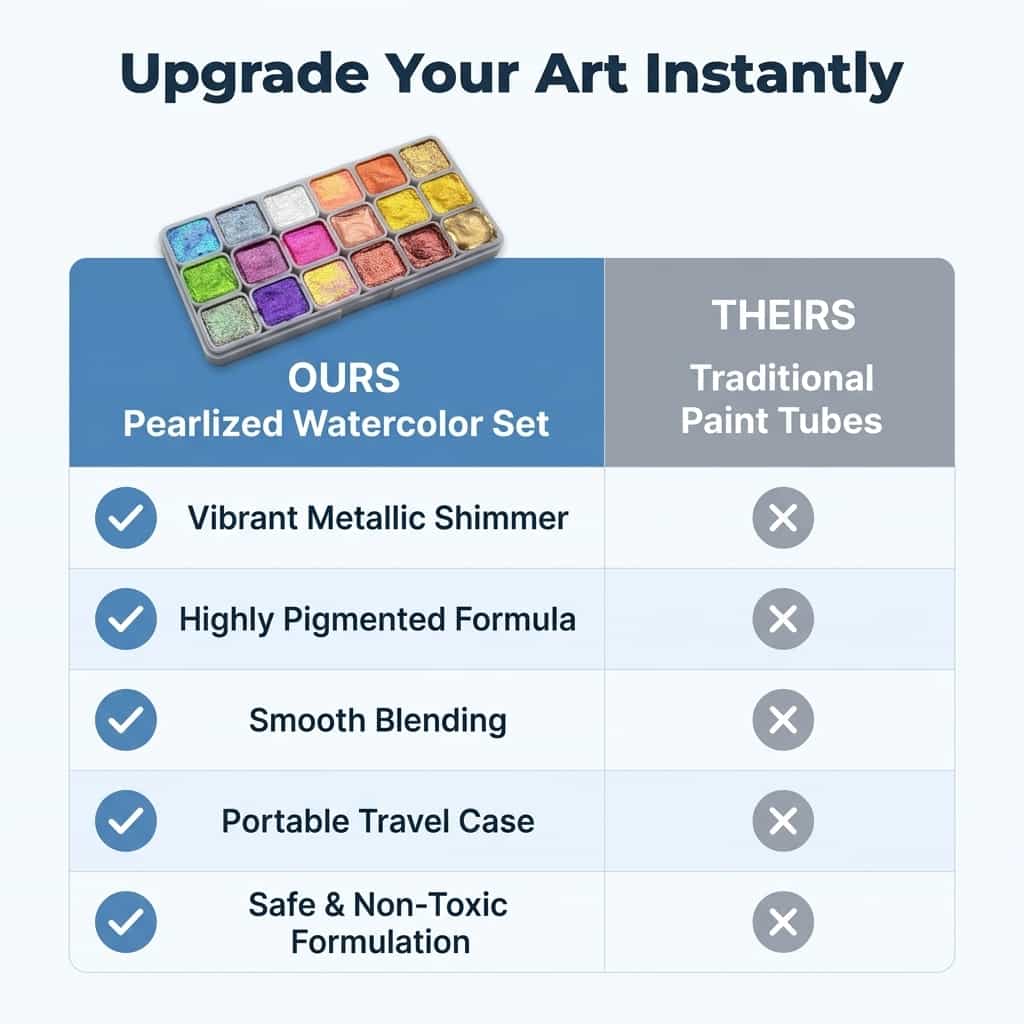 Upgrade Your Art Instantly

| OURS Pearlized Watercolor Set | THEIRS Traditional Paint Tubes |
|---|---|
| ✓ Vibrant Metallic Shimmer | ✕ |
| ✓ Highly Pigmented Formula | ✕ |
| ✓ Smooth Blending | ✕ |
| ✓ Portable Travel Case | ✕ |
| ✓ Safe & Non-Toxic Formulation | ✕ |